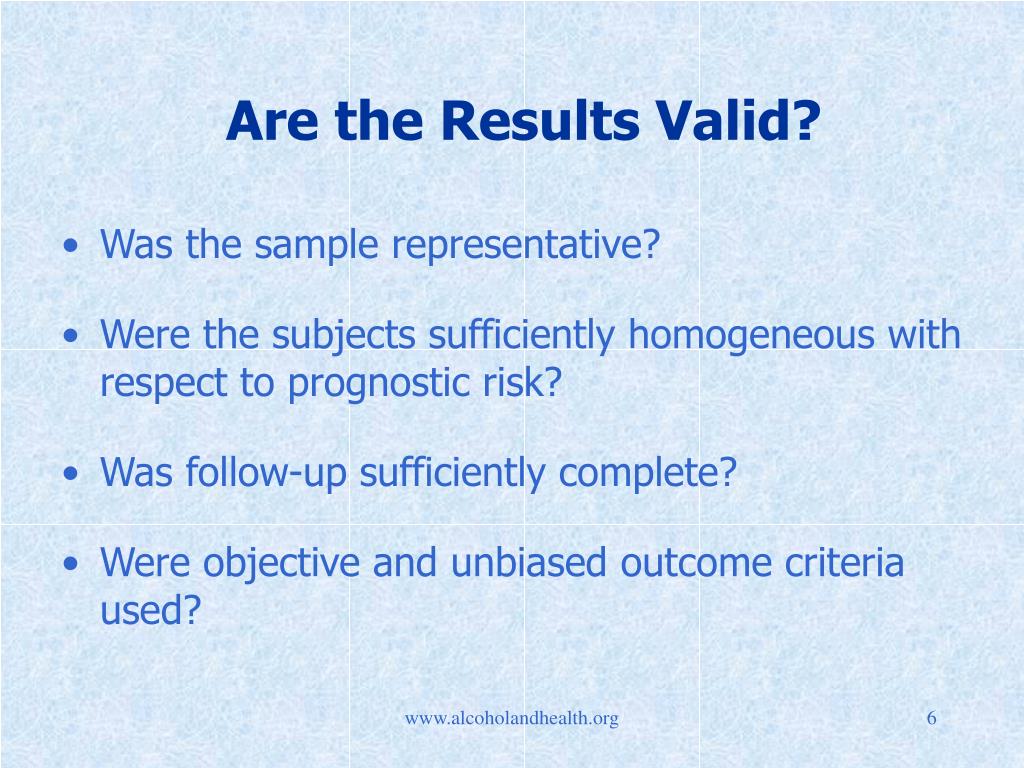 Are the Results Valid?

• Was the sample representative?

• Were the subjects sufficiently homogeneous with respect to prognostic risk?

• Was follow-up sufficiently complete?

• Were objective and unbiased outcome criteria used?

www.alcoholandhealth.org

6